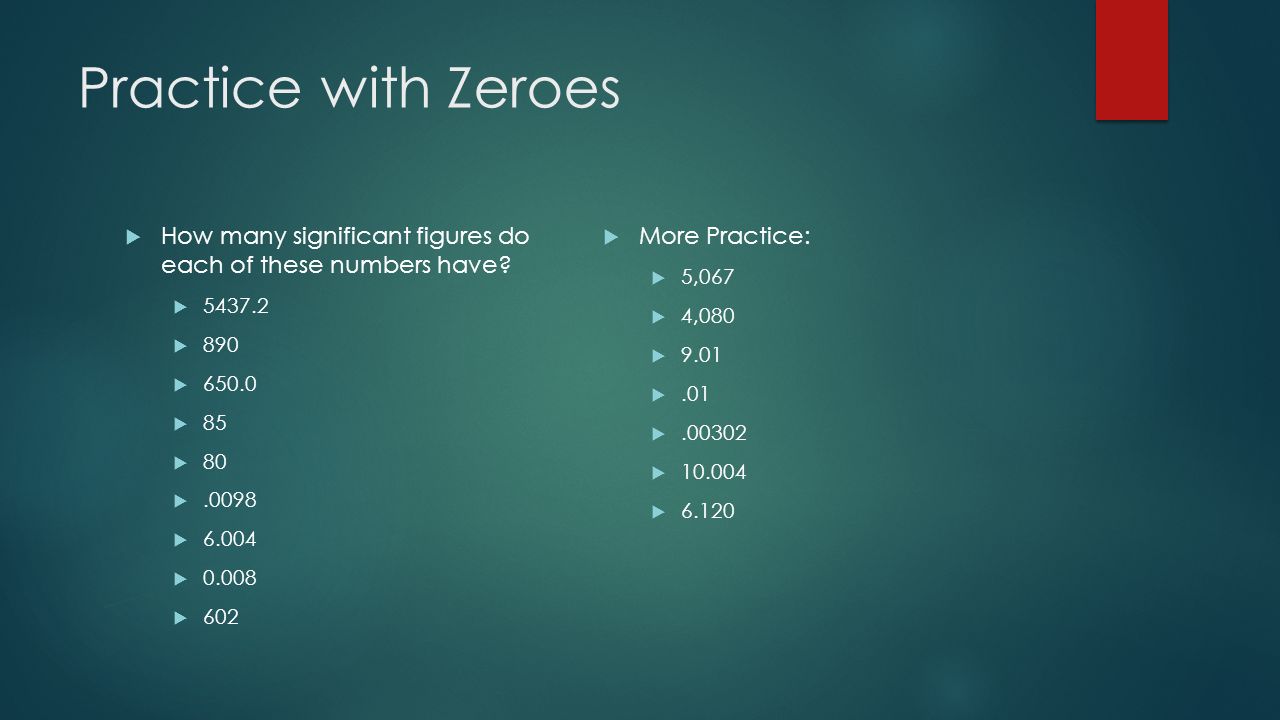 Practice with Zeroes

How many significant figures do each of these numbers have?

5437.2

890

650.0

85

80

.0098

6.004

0.008

602

More Practice:

5,067

4,080

9.01

.01

.00302

10.004

6.120